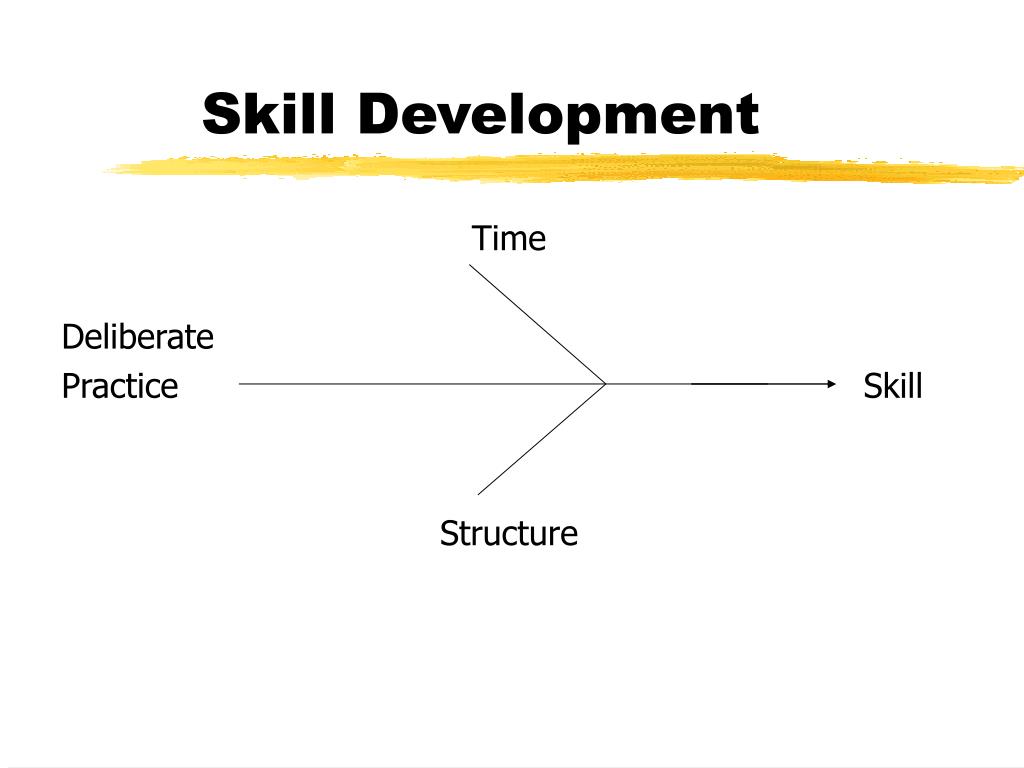 Skill Development

Time

Deliberate Practice

Skill

Structure